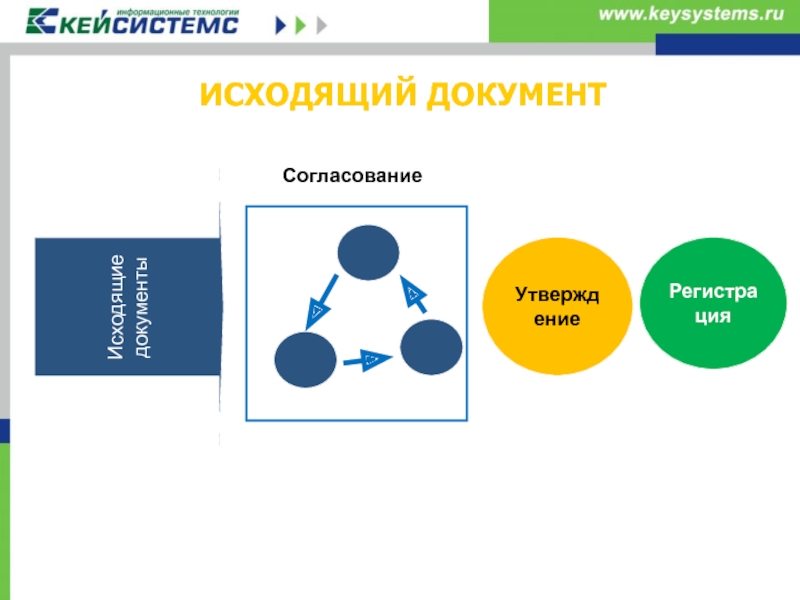 информационные технологии
КЕЙСИСТЕМС

www.keysystems.ru

ИСХОДЯЩИЙ ДОКУМЕНТ

Согласование

Исходящие документы

Утверждение

Регистрация